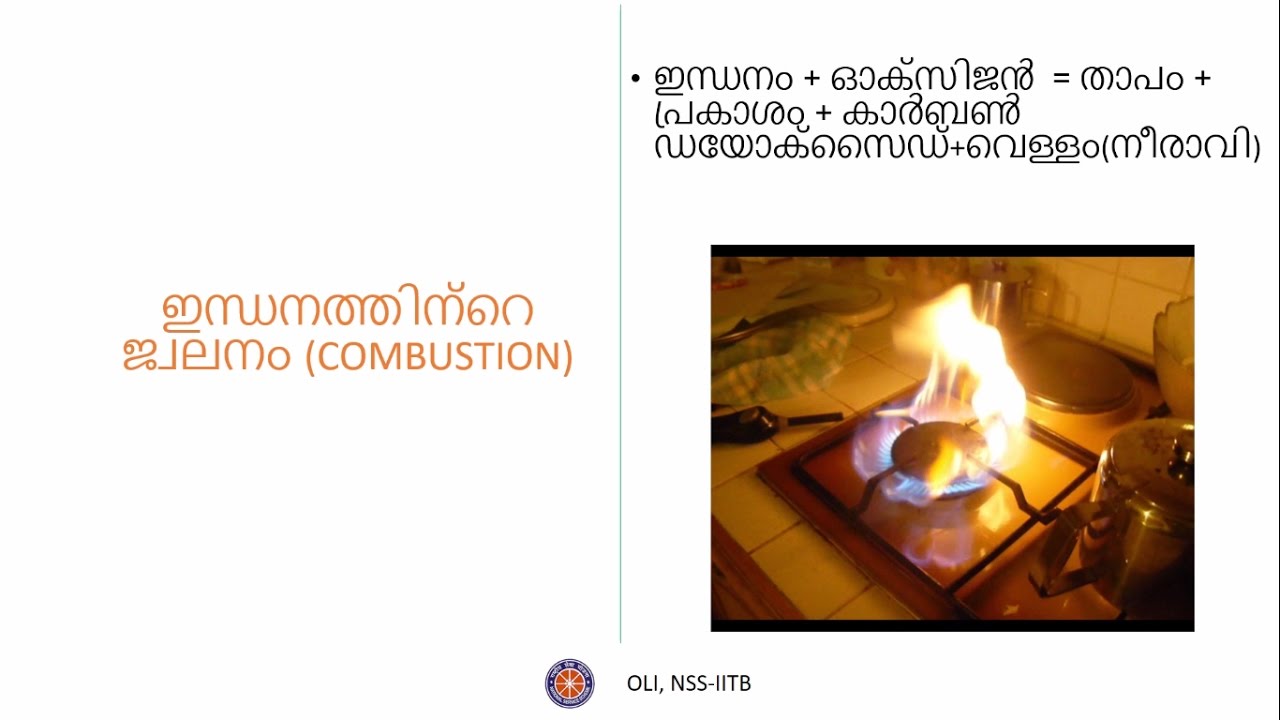 ഇന്ധനത്തിന്റെ ജ്വലനം (COMBUSTION)

• ഇന്ധനം + ഓക്സിജൻ = താപം + പ്രകാശം + കാർബൺ ഡയോക്സൈഡ്+വെള്ളം(നീരാവി)

OLI, NSS-IITB